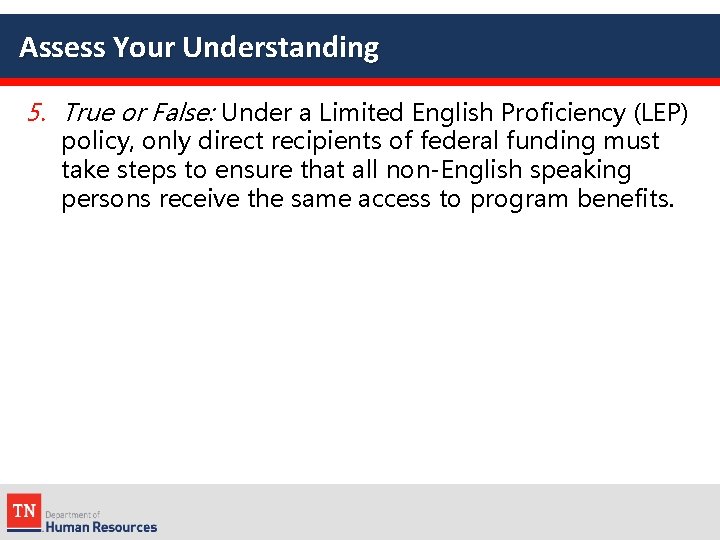 Assess Your Understanding

5. True or False: Under a Limited English Proficiency (LEP) policy, only direct recipients of federal funding must take steps to ensure that all non-English speaking persons receive the same access to program benefits.

TN Department of Human Resources